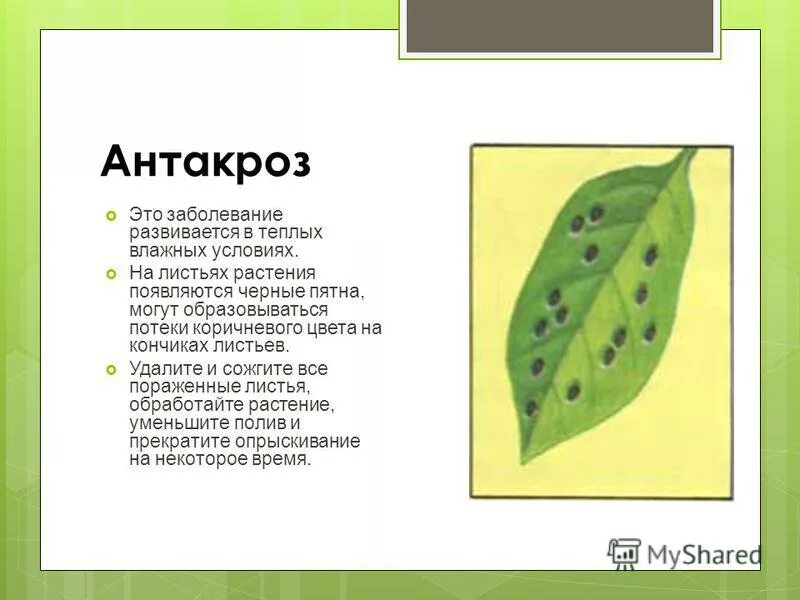 Антакроз

Это заболевание развивается в теплых влажных условиях.

На листьях растения появляются черные пятна, могут образовываться потеки коричневого цвета на кончиках листьев.

Удалите и сожгите все пораженные листья, обработайте растение, уменьшите полив и прекратите опрыскивание на некоторое время.

MyShared